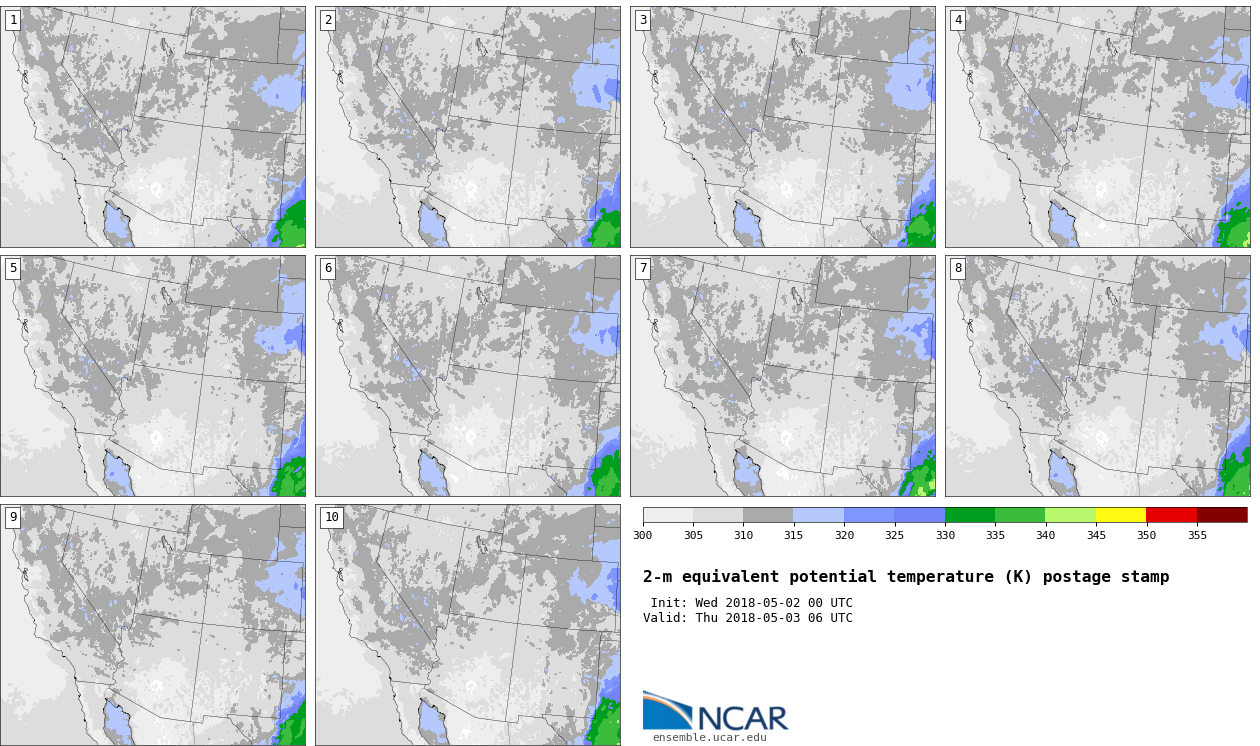 1

2

3

4

5

6

7

8

9

10

300 305 310 315 320 325 330 335 340 345 350 355

2-m equivalent potential temperature (K) postage stamp

Init: Wed 2018-05-02 00 UTC
Valid: Thu 2018-05-03 06 UTC

NCAR
ensemble.ucar.edu